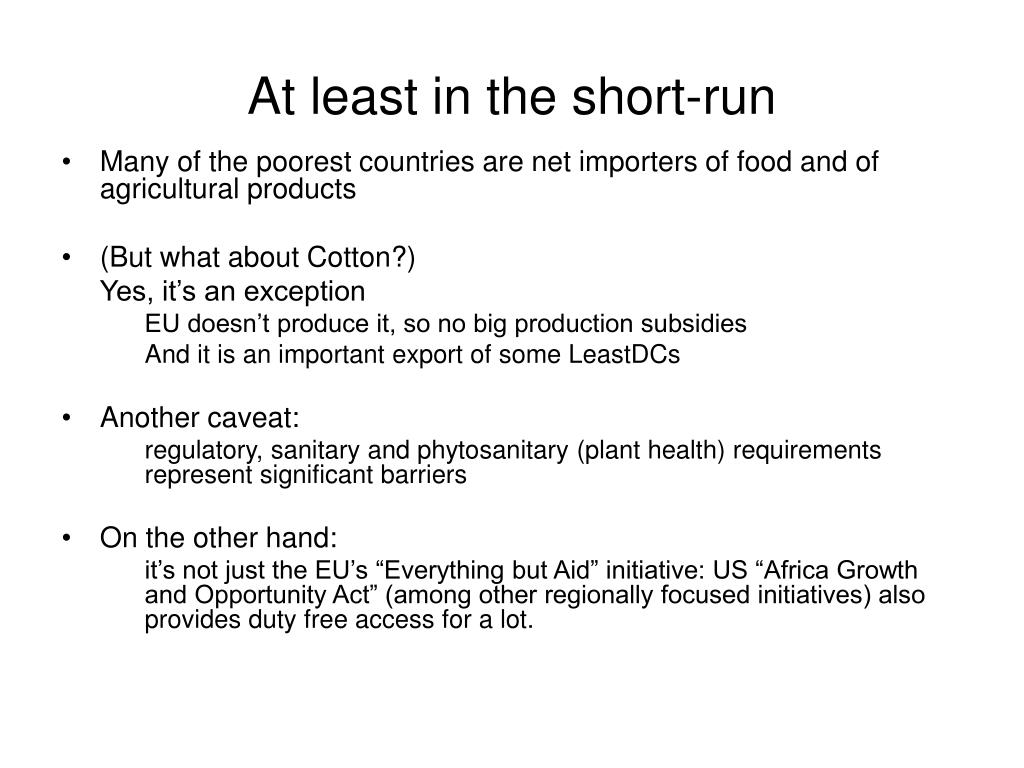 At least in the short-run

• Many of the poorest countries are net importers of food and of agricultural products

• (But what about Cotton?)

Yes, it’s an exception

EU doesn’t produce it, so no big production subsidies

And it is an important export of some LeastDCs

• Another caveat:

regulatory, sanitary and phytosanitary (plant health) requirements represent significant barriers

• On the other hand:

it’s not just the EU’s “Everything but Aid” initiative: US “Africa Growth and Opportunity Act” (among other regionally focused initiatives) also provides duty free access for a lot.